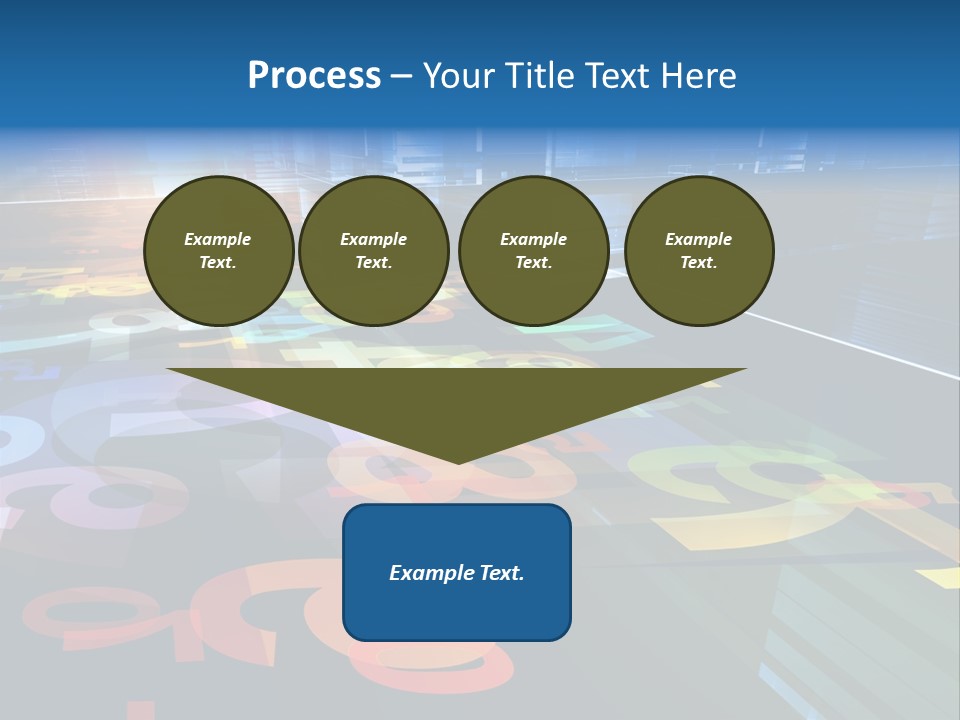 Process – Your Title Text Here

Example Text.

Example Text.

Example Text.

Example Text.

Example Text.